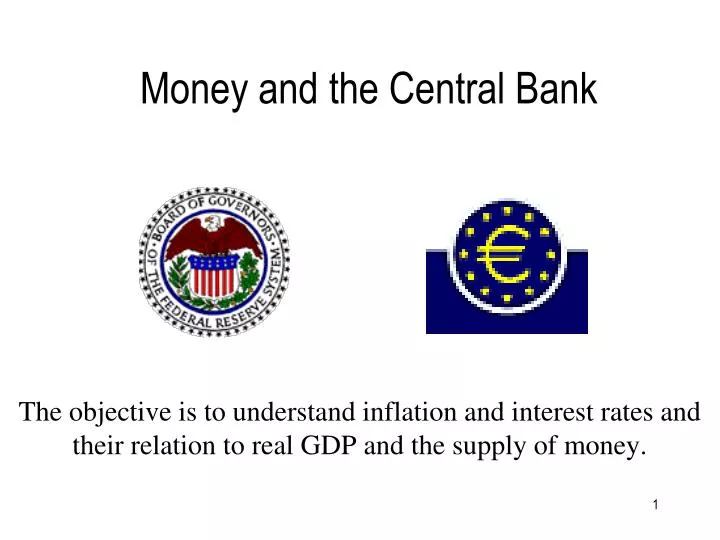 Money and the Central Bank

BOARD OF GOVERNORS OF THE FEDERAL RESERVE SYSTEM

€

The objective is to understand inflation and interest rates and their relation to real GDP and the supply of money.

1